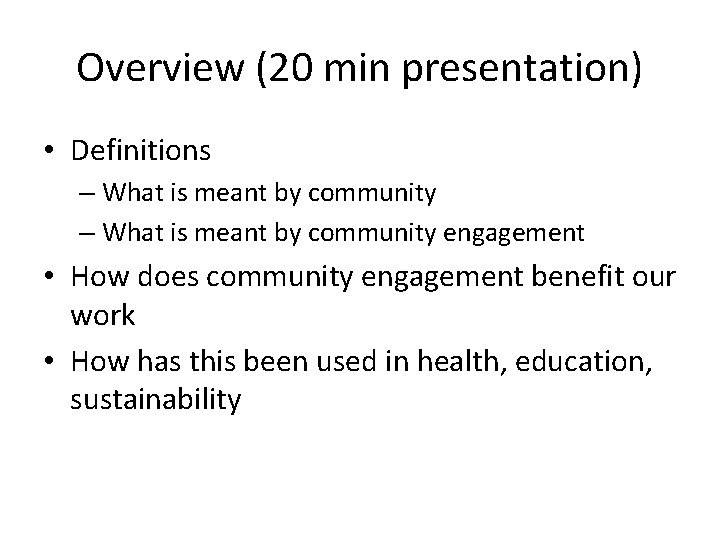 Overview (20 min presentation)

• Definitions
  – What is meant by community
  – What is meant by community engagement
• How does community engagement benefit our work
• How has this been used in health, education, sustainability